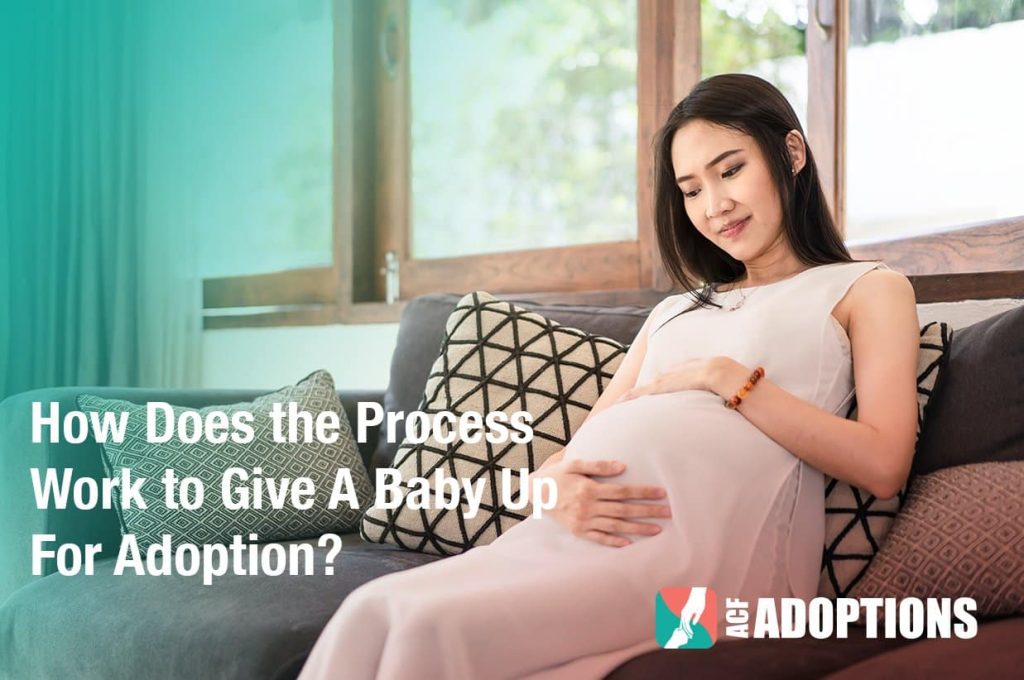 How Does the Process Work to Give A Baby Up For Adoption?

ACF ADOPTIONS